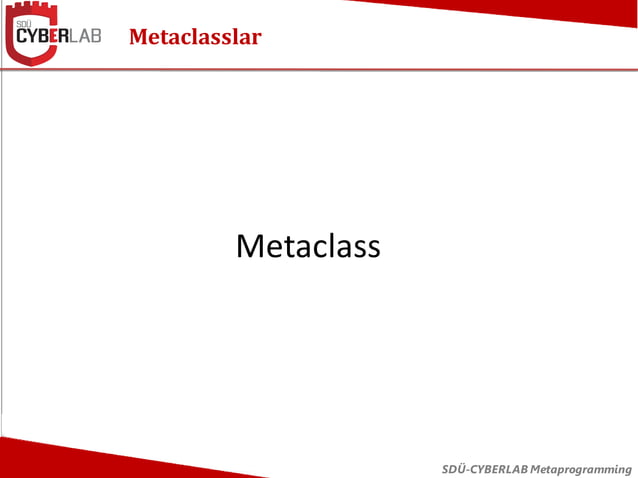 SDÜ CYBERLAB

Metaclasslar

Metaclass

SDÜ-CYBERLAB Metaprogramming